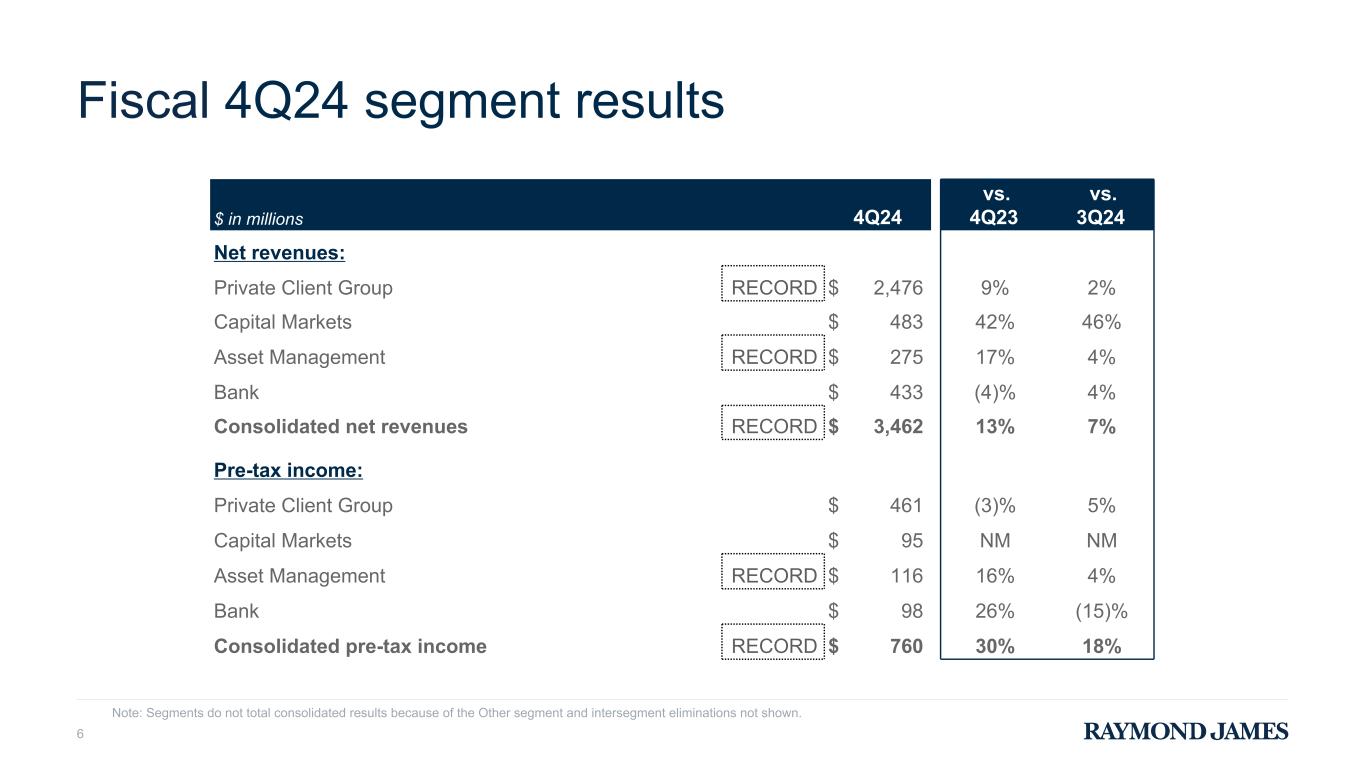 Fiscal 4Q24 segment results

| $ in millions | | 4Q24 | vs. 4Q23 | vs. 3Q24 |
|---|---|---|---|---|
| **Net revenues:** | | | | |
| Private Client Group | RECORD | $ 2,476 | 9% | 2% |
| Capital Markets | | $ 483 | 42% | 46% |
| Asset Management | RECORD | $ 275 | 17% | 4% |
| Bank | | $ 433 | (4)% | 4% |
| **Consolidated net revenues** | RECORD | **$ 3,462** | **13%** | **7%** |
| **Pre-tax income:** | | | | |
| Private Client Group | | $ 461 | (3)% | 5% |
| Capital Markets | | $ 95 | NM | NM |
| Asset Management | RECORD | $ 116 | 16% | 4% |
| Bank | | $ 98 | 26% | (15)% |
| **Consolidated pre-tax income** | RECORD | **$ 760** | **30%** | **18%** |

Note: Segments do not total consolidated results because of the Other segment and intersegment eliminations not shown.

6

RAYMOND JAMES